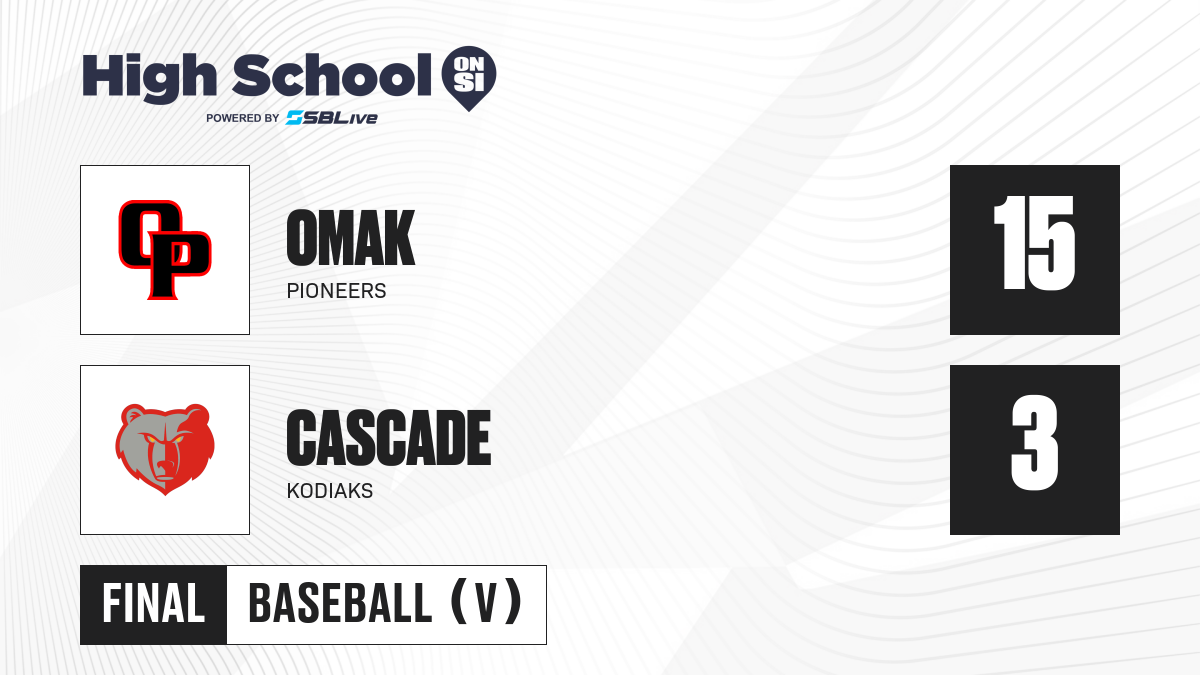 High School ON SI
POWERED BY SBLive

OP

OMAK
PIONEERS

15

CASCADE
KODIAKS

3

FINAL BASEBALL (V)